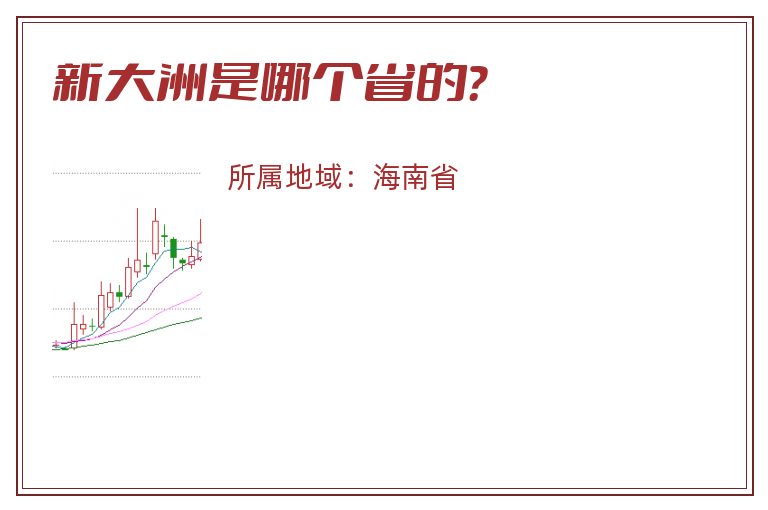 新大洲是哪个省的?

所属地域：海南省